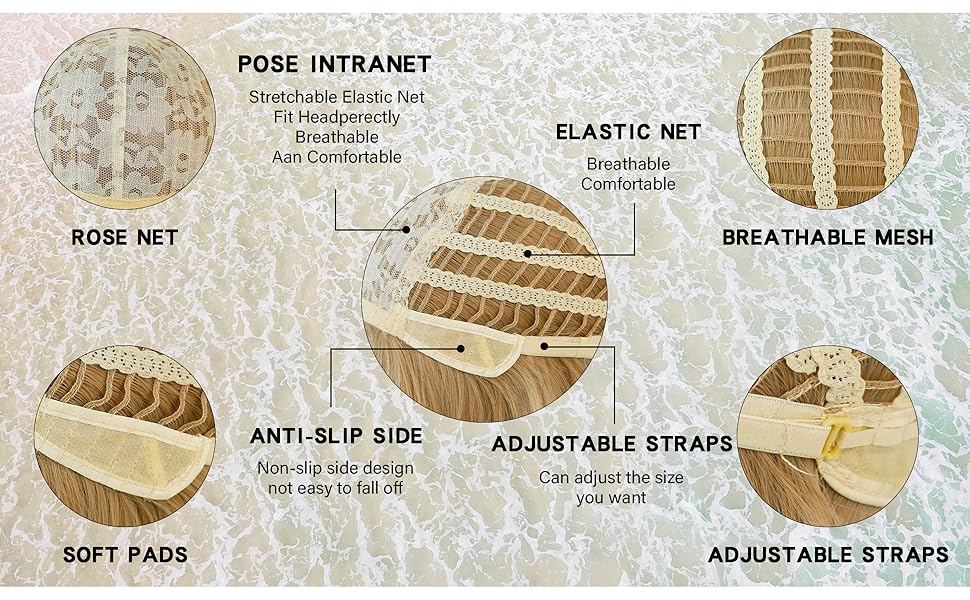 POSE INTRANET
Stretchable Elastic Net
Fit Headperectly
Breathable
Aan Comfortable

ELASTIC NET
Breathable
Comfortable

ROSE NET

BREATHABLE MESH

ANTI-SLIP SIDE
Non-slip side design
not easy to fall off

ADJUSTABLE STRAPS
Can adjust the size
you want

SOFT PADS

ADJUSTABLE STRAPS